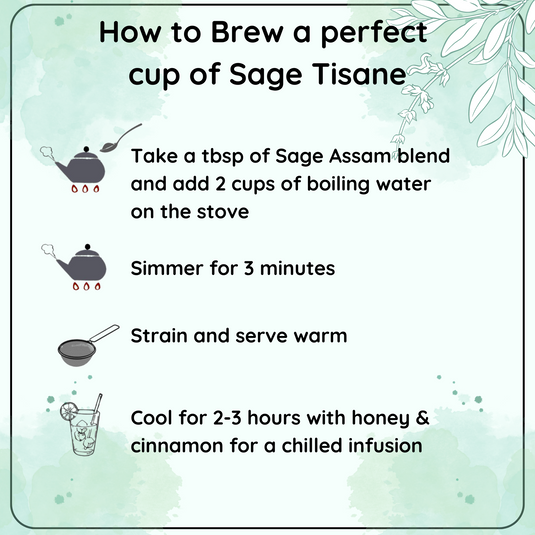 How to Brew a perfect cup of Sage Tisane

Take a tbsp of Sage Assam blend and add 2 cups of boiling water on the stove

Simmer for 3 minutes

Strain and serve warm

Cool for 2-3 hours with honey & cinnamon for a chilled infusion